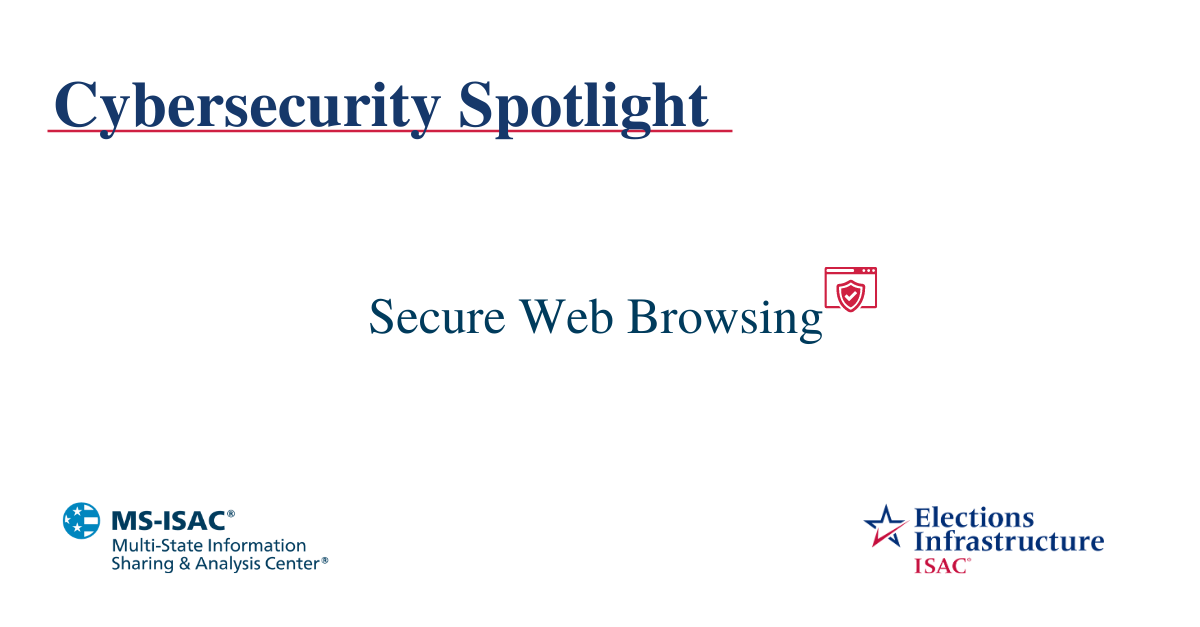 Cybersecurity Spotlight

Secure Web Browsing

MS-ISAC®
Multi-State Information Sharing & Analysis Center®

Elections Infrastructure ISAC®